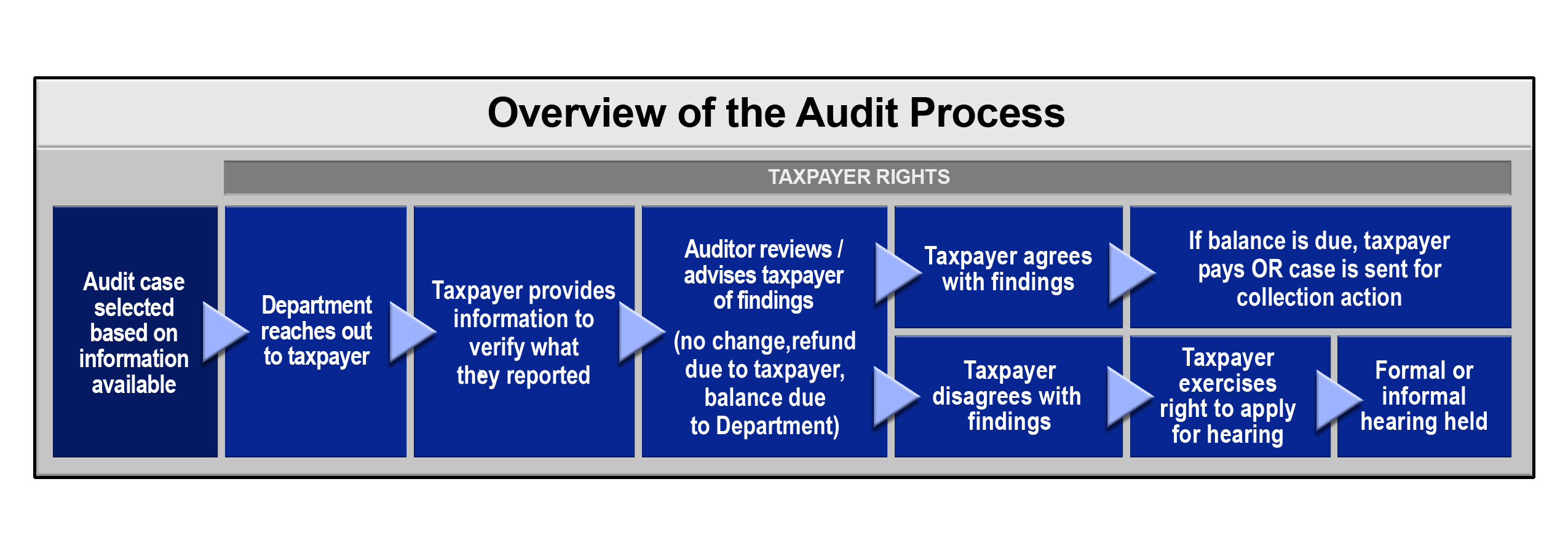 Overview of the Audit Process

TAXPAYER RIGHTS

Audit case selected based on information available

Department reaches out to taxpayer

Taxpayer provides information to verify what they reported

Auditor reviews / advises taxpayer of findings

(no change,refund due to taxpayer, balance due to Department)

Taxpayer agrees with findings

If balance is due, taxpayer pays OR case is sent for collection action

Taxpayer disagrees with findings

Taxpayer exercises right to apply for hearing

Formal or informal hearing held